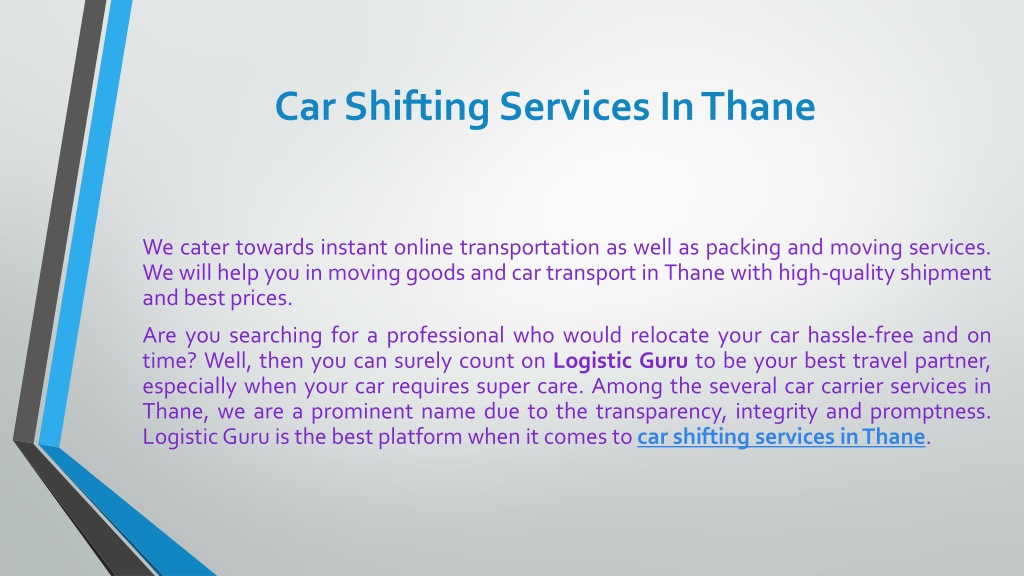 Car Shifting Services In Thane

We cater towards instant online transportation as well as packing and moving services. We will help you in moving goods and car transport in Thane with high-quality shipment and best prices.

Are you searching for a professional who would relocate your car hassle-free and on time? Well, then you can surely count on Logistic Guru to be your best travel partner, especially when your car requires super care. Among the several car carrier services in Thane, we are a prominent name due to the transparency, integrity and promptness. Logistic Guru is the best platform when it comes to car shifting services in Thane.